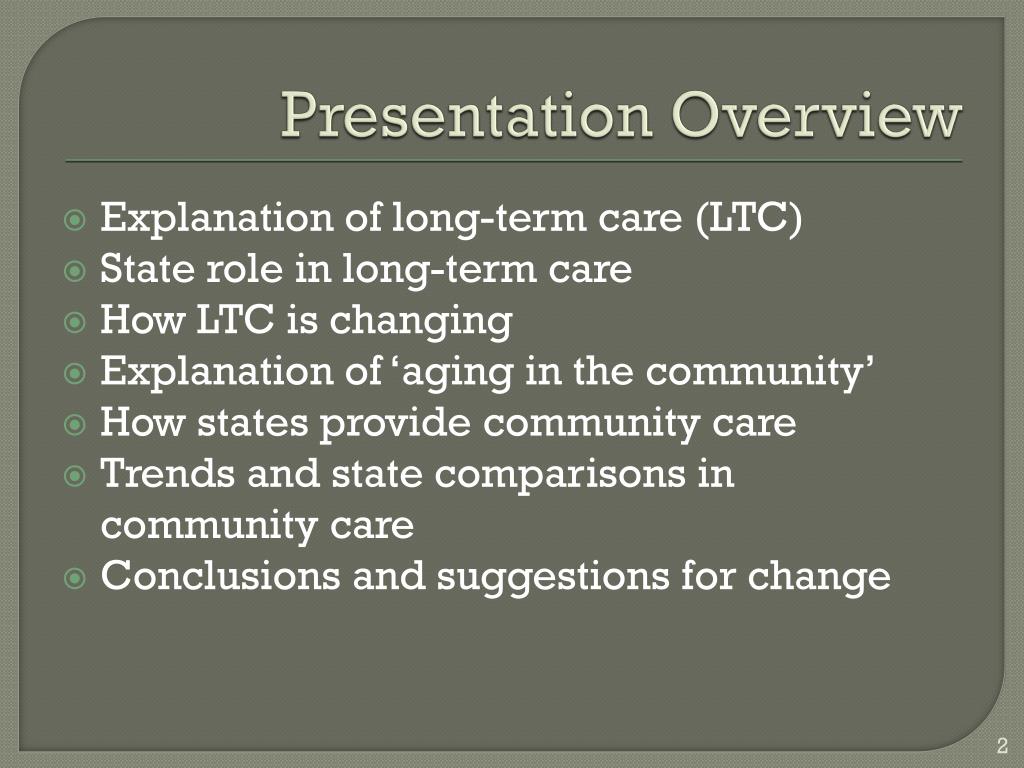 Presentation Overview

Explanation of long-term care (LTC)
State role in long-term care
How LTC is changing
Explanation of ‘aging in the community’
How states provide community care
Trends and state comparisons in community care
Conclusions and suggestions for change

2